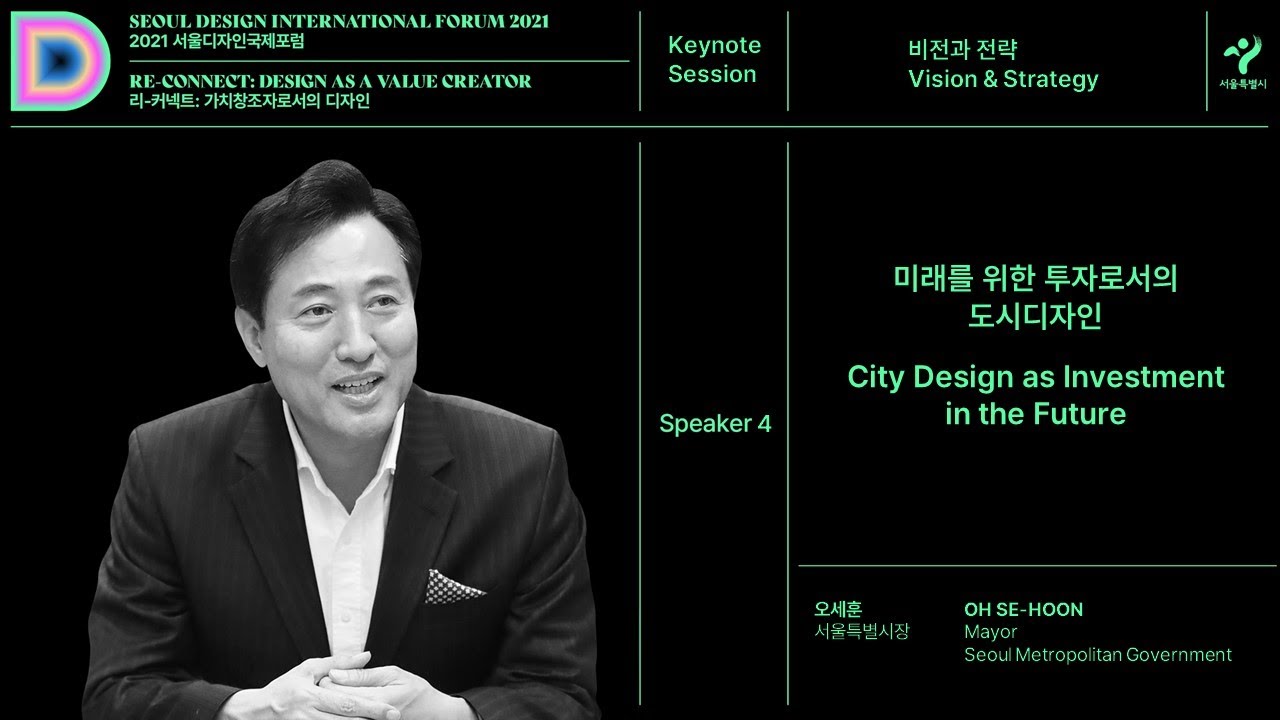 SEOUL DESIGN INTERNATIONAL FORUM 2021
2021 서울디자인국제포럼

RE-CONNECT: DESIGN AS A VALUE CREATOR
리-커넥트: 가치창조자로서의 디자인

Keynote Session

비전과 전략
Vision & Strategy

서울특별시

Speaker 4

미래를 위한 투자로서의 도시디자인

City Design as Investment in the Future

오세훈
서울특별시장

OH SE-HOON
Mayor
Seoul Metropolitan Government